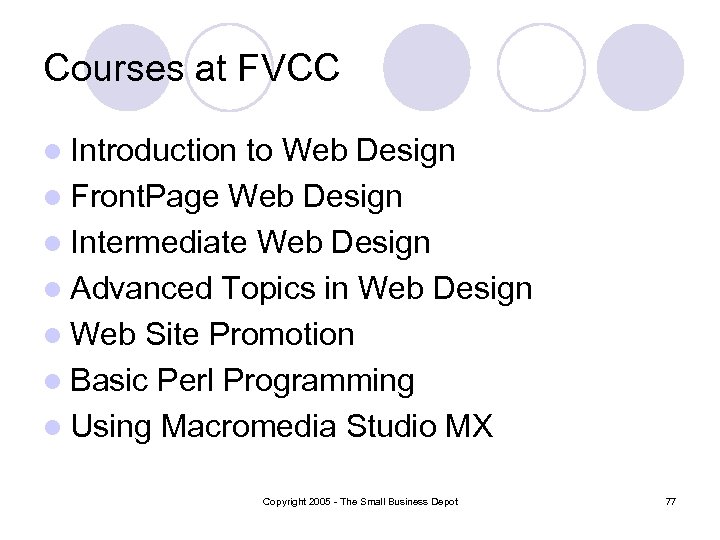 Courses at FVCC

- Introduction to Web Design
- FrontPage Web Design
- Intermediate Web Design
- Advanced Topics in Web Design
- Web Site Promotion
- Basic Perl Programming
- Using Macromedia Studio MX

Copyright 2005 - The Small Business Depot

77